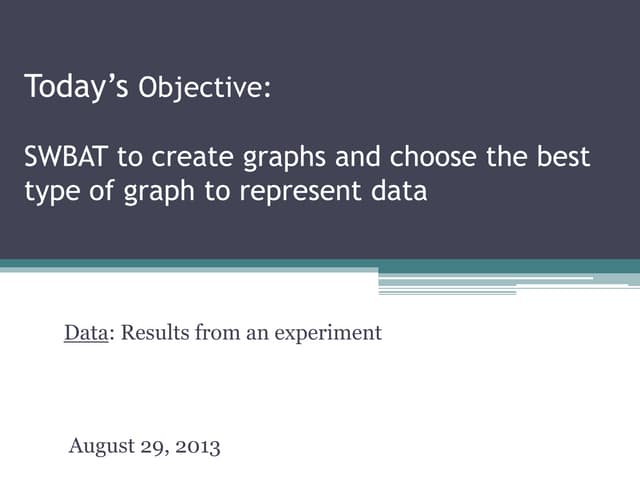 Today's Objective:

SWBAT to create graphs and choose the best type of graph to represent data

Data: Results from an experiment

August 29, 2013